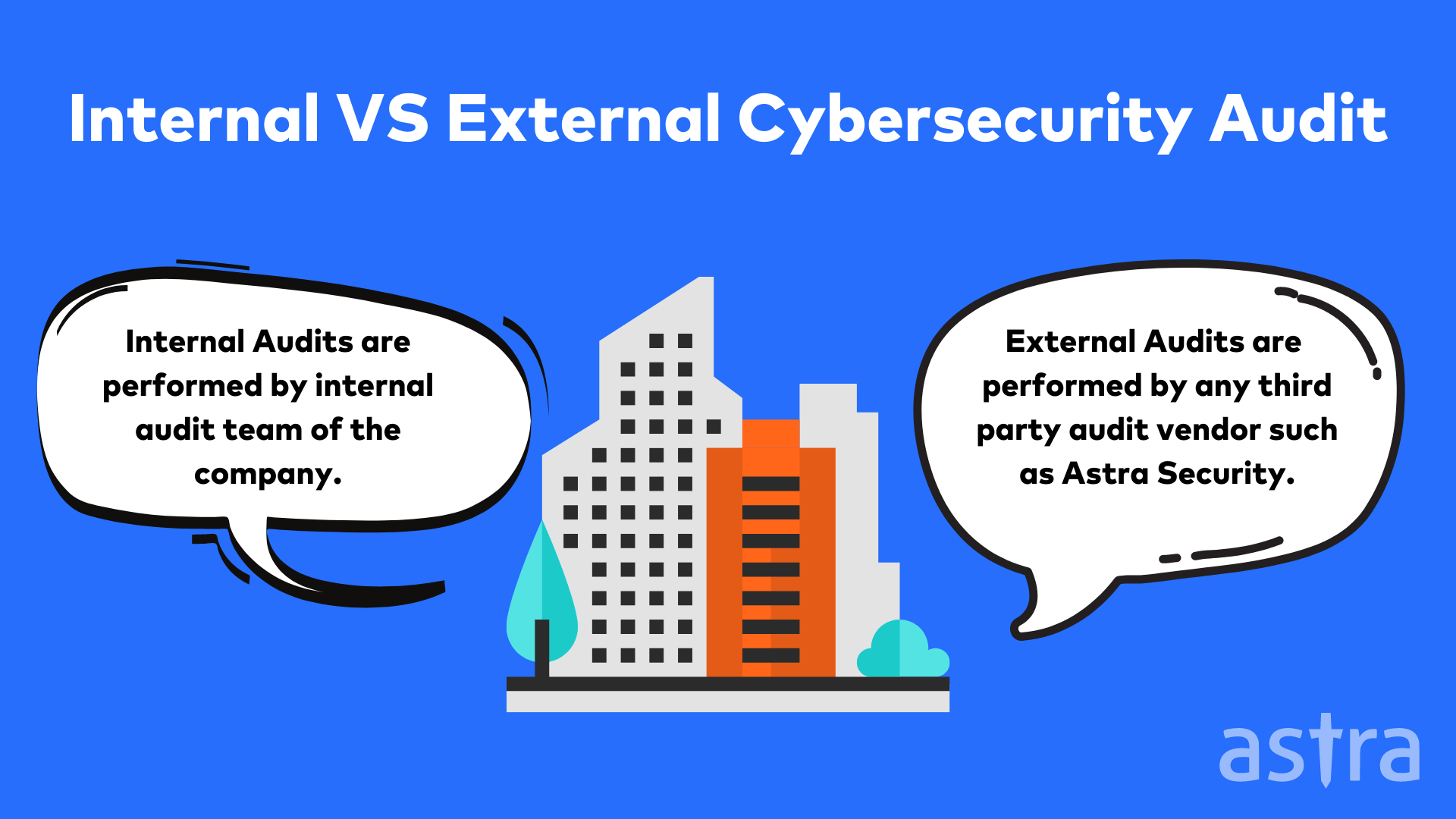 Internal VS External Cybersecurity Audit

Internal Audits are performed by internal audit team of the company.

External Audits are performed by any third party audit vendor such as Astra Security.

astra